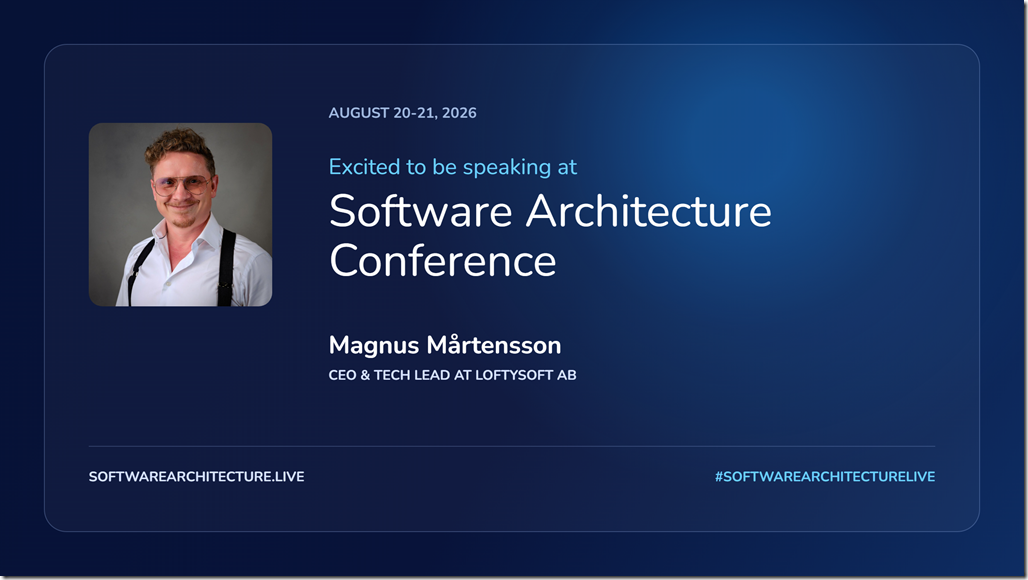 AUGUST 20-21, 2026

Excited to be speaking at

Software Architecture Conference

Magnus Mårtensson

CEO & TECH LEAD AT LOFTYSOFT AB

SOFTWAREARCHITECTURE.LIVE

#SOFTWAREARCHITECTURELIVE